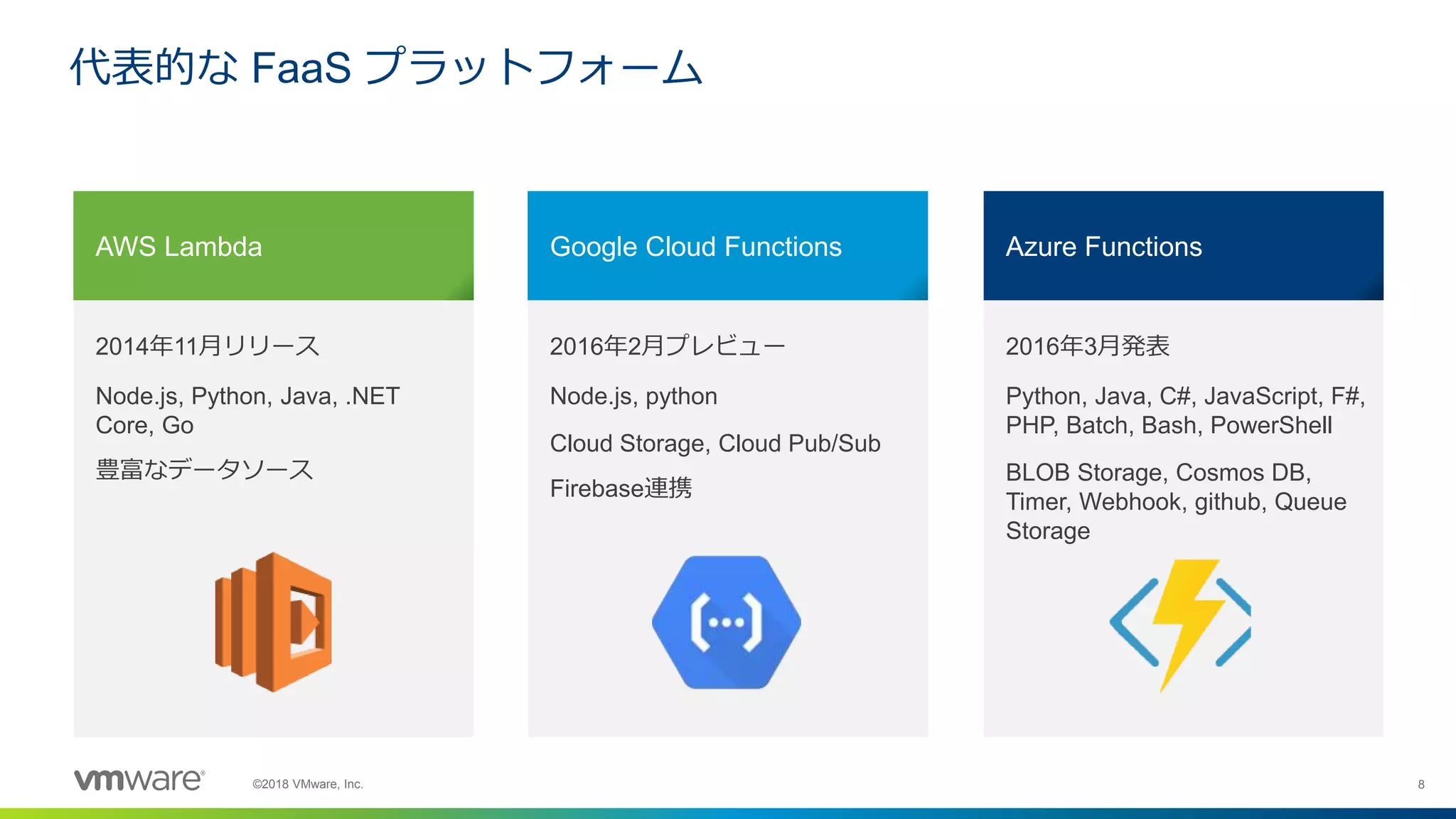 代表的な FaaS プラットフォーム

AWS Lambda

2014年11月リリース

Node.js, Python, Java, .NET Core, Go

豊富なデータソース

Google Cloud Functions

2016年2月プレビュー

Node.js, python

Cloud Storage, Cloud Pub/Sub

Firebase連携

Azure Functions

2016年3月発表

Python, Java, C#, JavaScript, F#, PHP, Batch, Bash, PowerShell

BLOB Storage, Cosmos DB, Timer, Webhook, github, Queue Storage

vmware®

©2018 VMware, Inc.

8